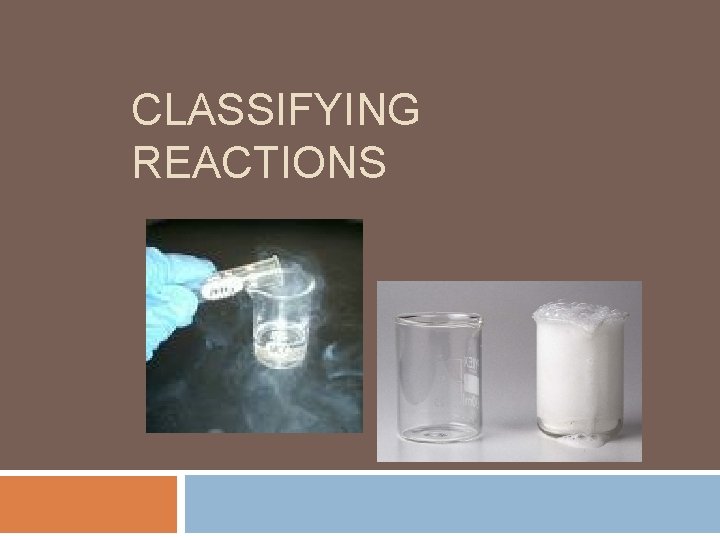 CLASSIFYING REACTIONS